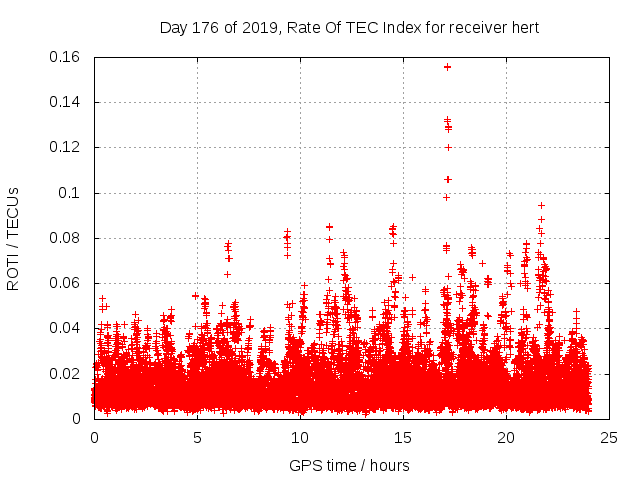 Day 176 of 2019, Rate Of TEC Index for receiver hert

ROTI / TECUs

0.16
0.14
0.12
0.1
0.08
0.06
0.04
0.02
0

0
5
10
15
20
25

GPS time / hours